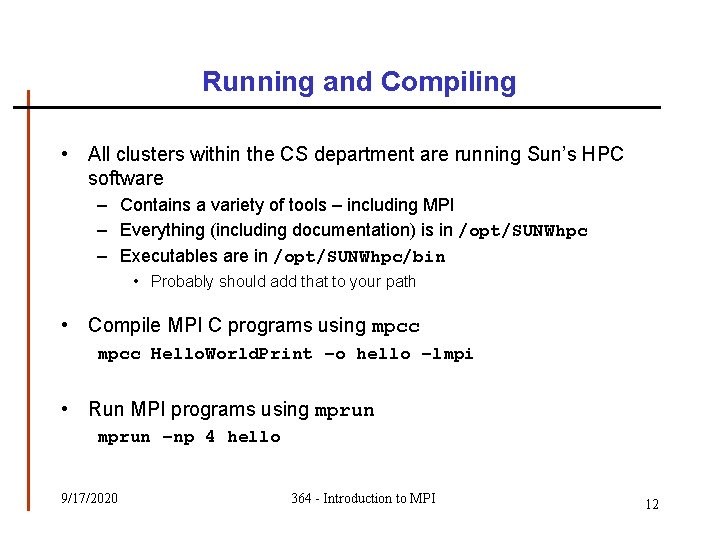 Running and Compiling

• All clusters within the CS department are running Sun's HPC software

– Contains a variety of tools – including MPI

– Everything (including documentation) is in /opt/SUNWhpc

– Executables are in /opt/SUNWhpc/bin

• Probably should add that to your path

• Compile MPI C programs using mpcc

mpcc HelloWorldPrint –o hello –lmpi

• Run MPI programs using mprun

mprun –np 4 hello

9/17/2020

364 - Introduction to MPI

12